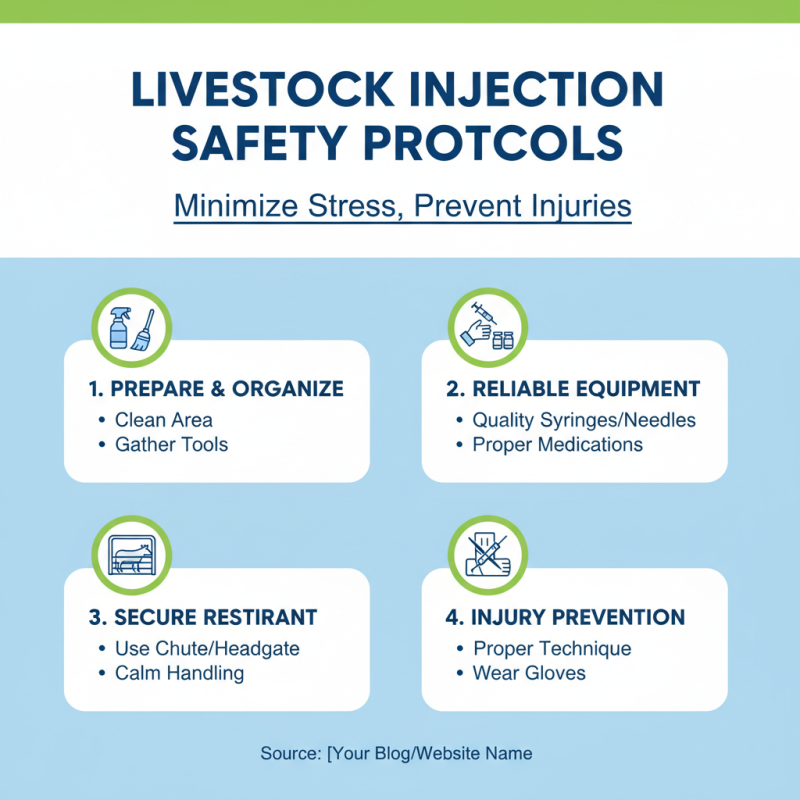 LIVESTOCK INJECTION SAFETY PROTCOLS

Minimize Stress, Prevent Injuries

1. PREPARE & ORGANIZE
• Clean Area
• Gather Tools

2. RELIABLE EQUIPMENT
• Quality Syringes/Needles
• Proper Medications

3. SECURE RESTIRANT
• Use Chute/Headgate
• Calm Handling

4. INJURY PREVENTION
• Proper Technique
• Wear Gloves

Source: [Your Blog/Website Name